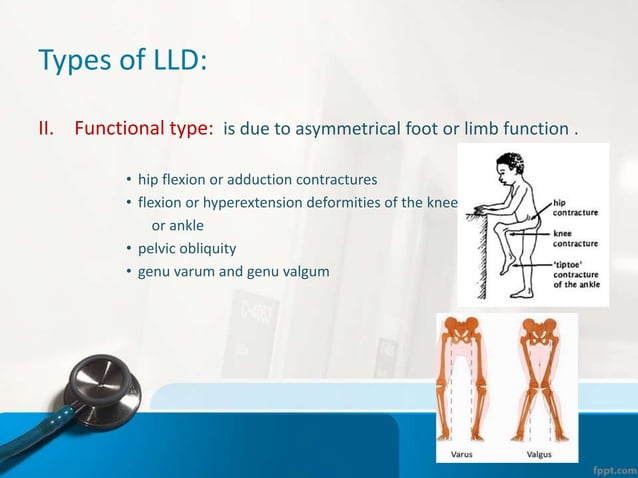 Types of LLD:

II. Functional type: is due to asymmetrical foot or limb function .

• hip flexion or adduction contractures
• flexion or hyperextension deformities of the knee or ankle
• pelvic obliquity
• genu varum and genu valgum

hip contracture

knee contracture

'tiptoe' contracture of the ankle

Varus

Valgus

fppt.com